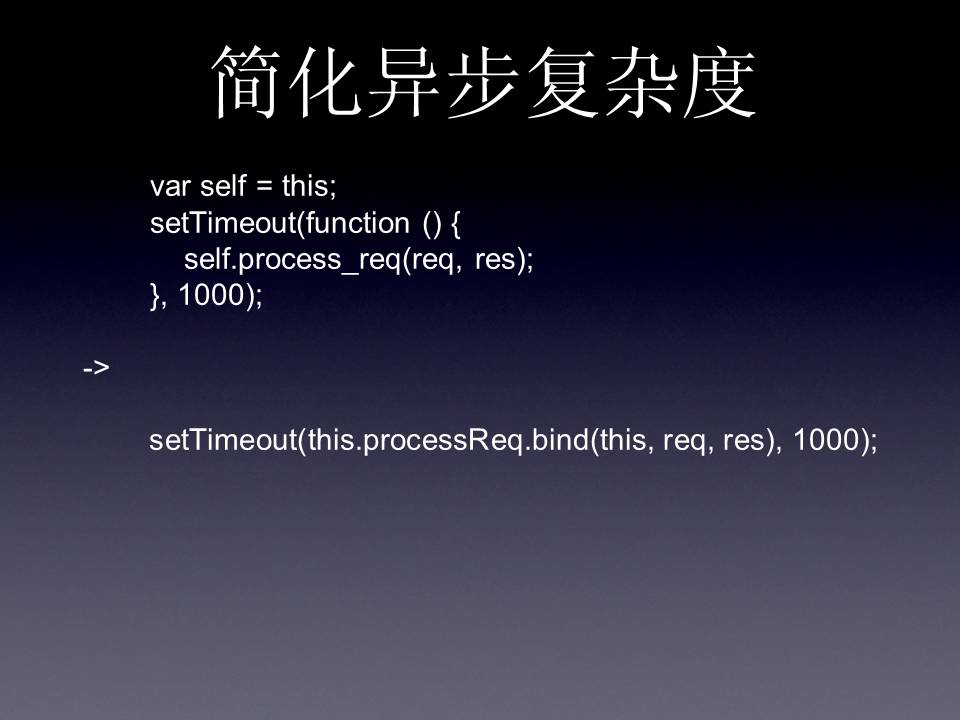 简化异步复杂度

var self = this;
setTimeout(function () {
self.process_req(req, res);
}, 1000);

->

setTimeout(this.processReq.bind(this, req, res), 1000);